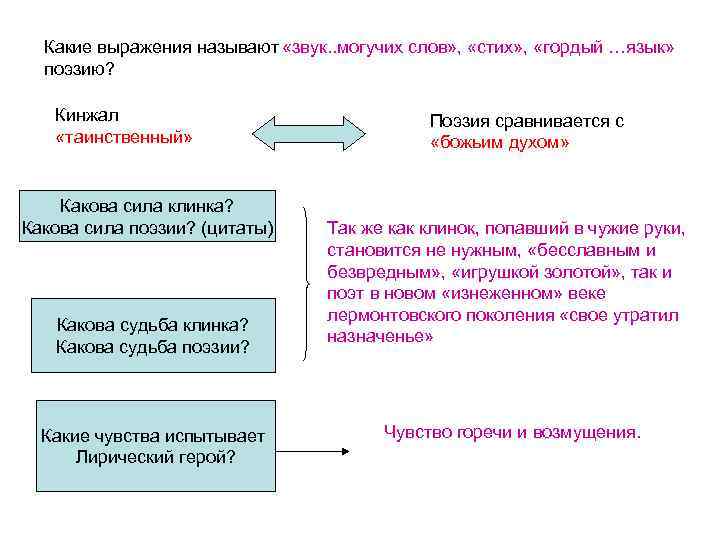 Какие выражения называют «звук..могучих слов», «стих», «гордый …язык» поэзию?

Кинжал «таинственный»

Поэзия сравнивается с «божьим духом»

Какова сила клинка?
Какова сила поэзии? (цитаты)

Какова судьба клинка?
Какова судьба поэзии?

Так же как клинок, попавший в чужие руки, становится не нужным, «бесславным и безвредным», «игрушкой золотой», так и поэт в новом «изнеженном» веке лермонтовского поколения «свое утратил назначенье»

Какие чувства испытывает Лирический герой?

Чувство горечи и возмущения.